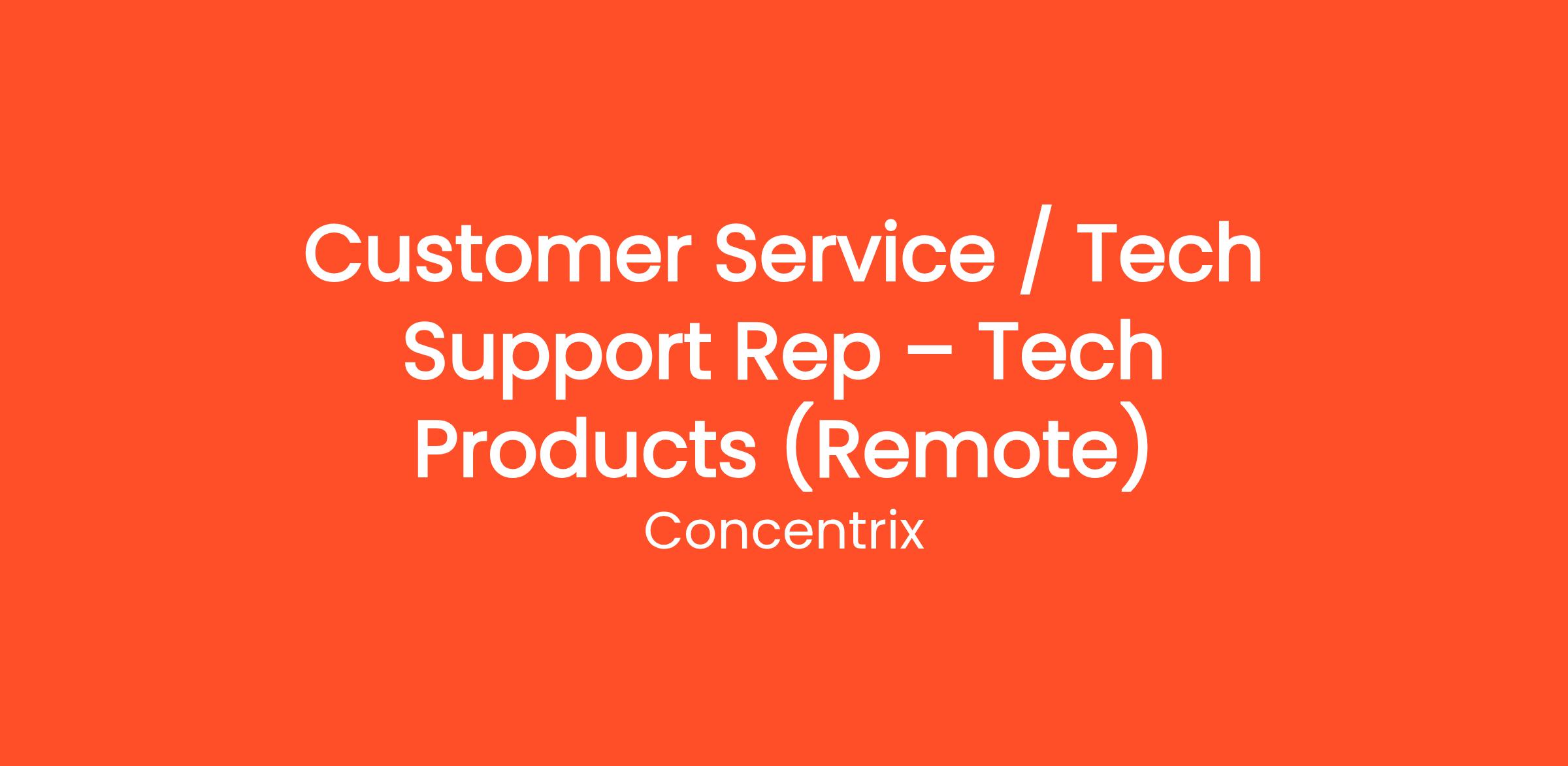 Customer Service / Tech Support Rep – Tech Products (Remote)

Concentrix